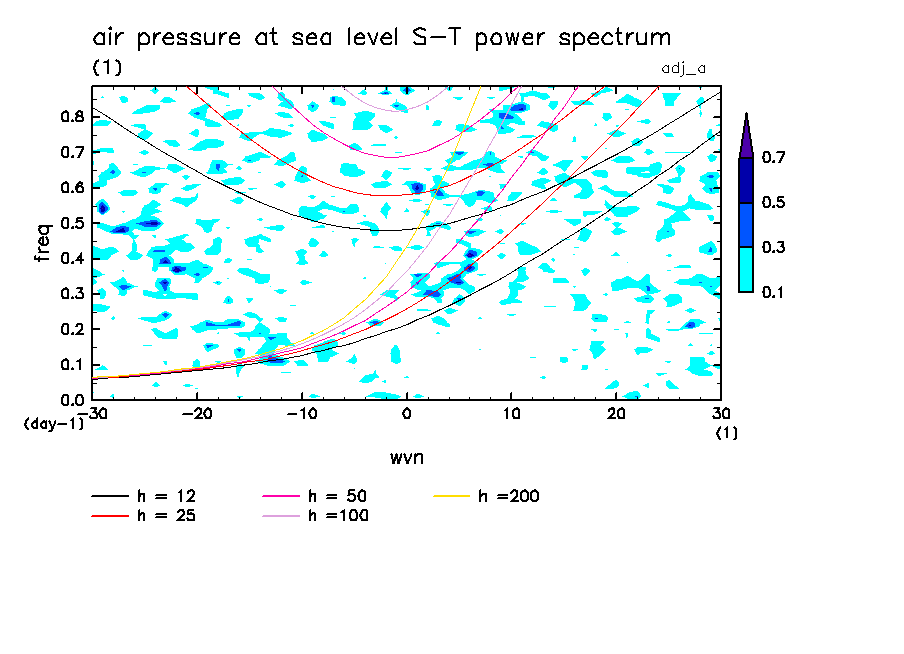 air pressure at sea level S-T power spectrum

(1)

adj_a

freq

0.8
0.7
0.6
0.5
0.4
0.3
0.2
0.1
0.0

(day-1)

-30 -20 -10 0 10 20 30

(1)

wvn

0.7
0.5
0.3
0.1

h = 12
h = 25
h = 50
h =100
h =200